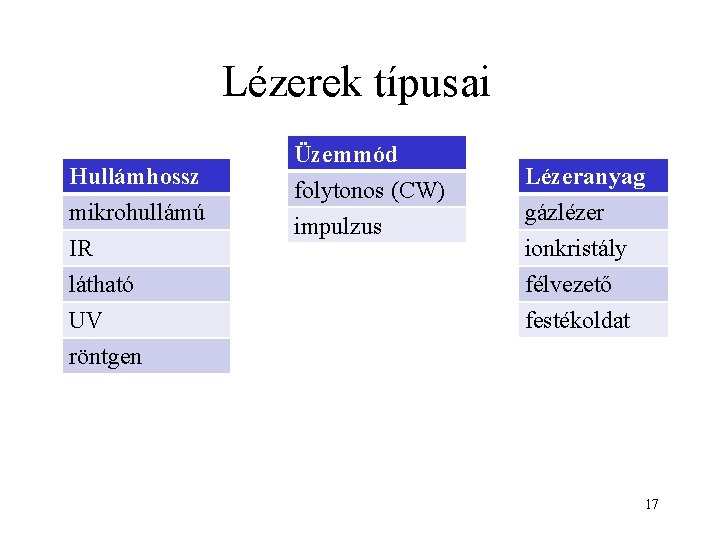 Lézerek típusai

| Hullámhossz |
|---|
| mikrohullámú |
| IR |
| látható |
| UV |
| röntgen |

| Üzemmód |
|---|
| folytonos (CW) |
| impulzus |

| Lézeranyag |
|---|
| gázlézer |
| ionkristály |
| félvezető |
| festékoldat |

17